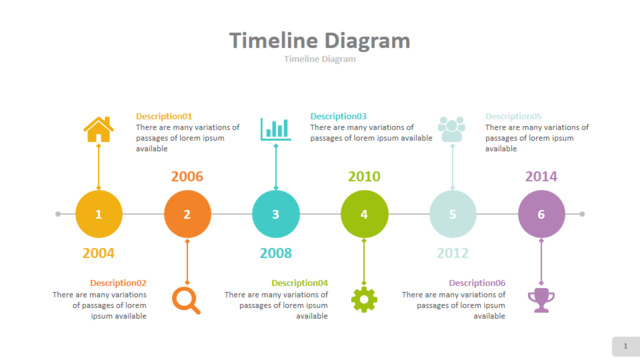 Timeline Diagram

Timeline Diagram

Description01
There are many variations of passages of lorem ipsum available

Description03
There are many variations of passages of lorem ipsum available

Description05
There are many variations of passages of lorem ipsum available

2006

2010

2014

1

2

3

4

5

6

2004

2008

2012

Description02
There are many variations of passages of lorem ipsum available

Description04
There are many variations of passages of lorem ipsum available

Description06
There are many variations of passages of lorem ipsum available

1